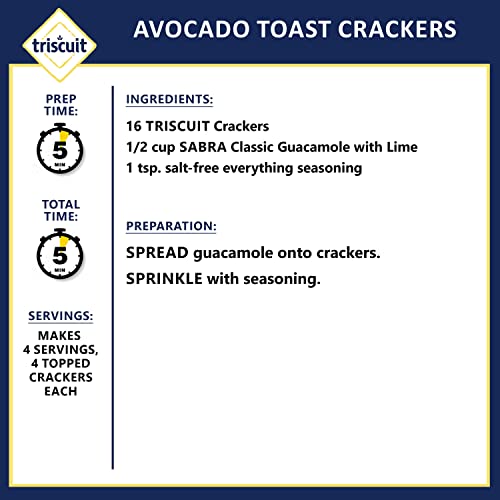 triscuit

AVOCADO TOAST CRACKERS

PREP TIME:

5
MIN

TOTAL TIME:

5
MIN

SERVINGS:

MAKES 4 SERVINGS, 4 TOPPED CRACKERS EACH

INGREDIENTS:

16 TRISCUIT Crackers
1/2 cup SABRA Classic Guacamole with Lime
1 tsp. salt-free everything seasoning

PREPARATION:

SPREAD guacamole onto crackers.
SPRINKLE with seasoning.